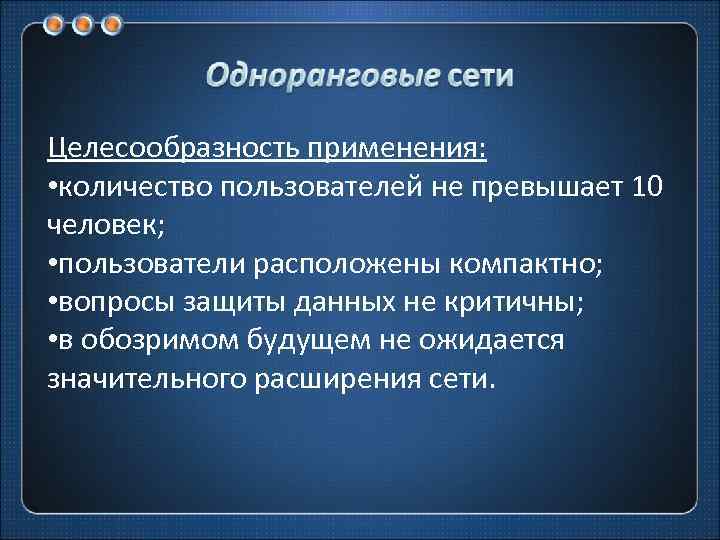 Одноранговые сети

Целесообразность применения:
•количество пользователей не превышает 10 человек;
•пользователи расположены компактно;
•вопросы защиты данных не критичны;
•в обозримом будущем не ожидается значительного расширения сети.